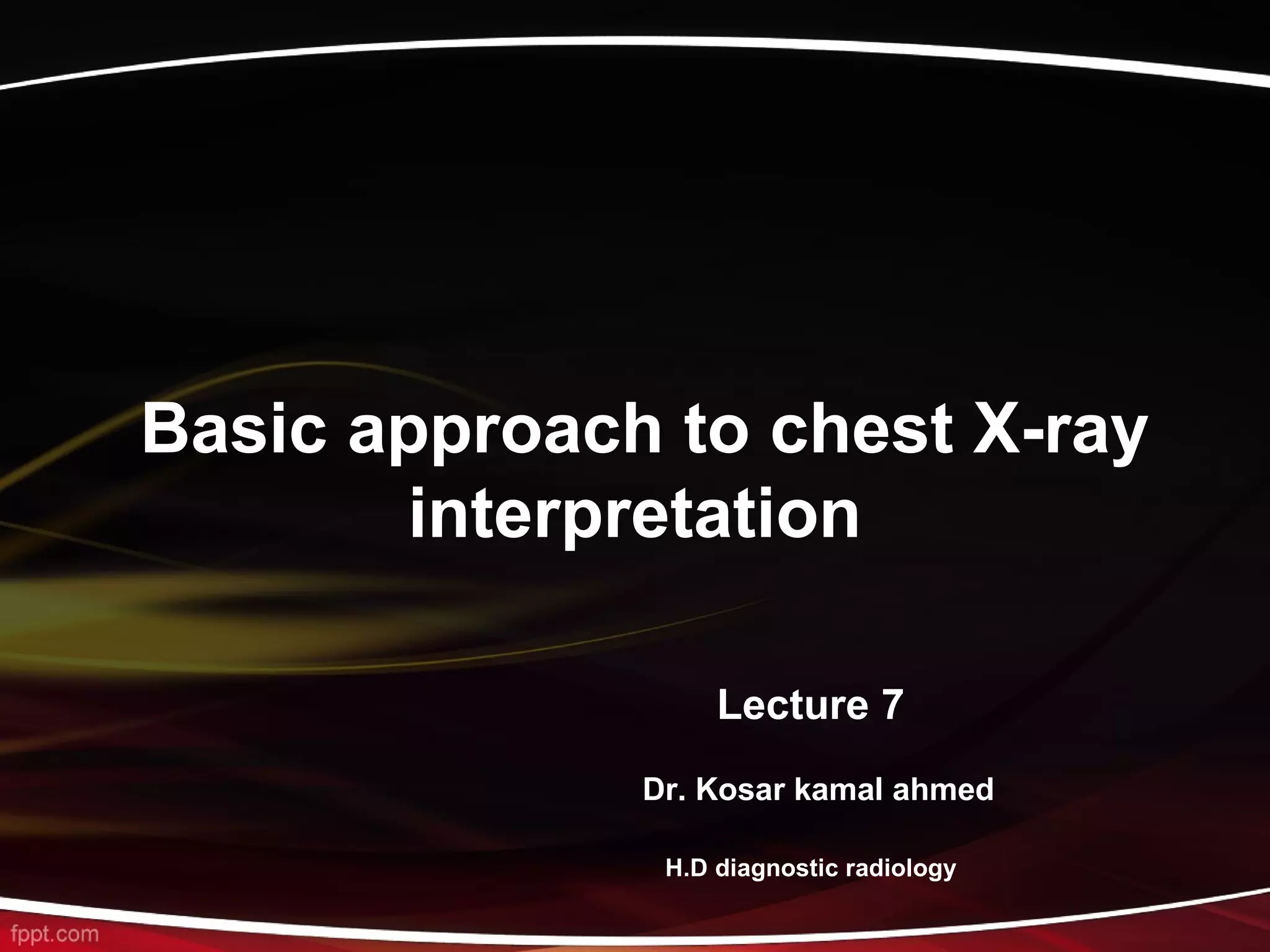 Basic approach to chest X-ray interpretation

Lecture 7

Dr. Kosar kamal ahmed

H.D diagnostic radiology

fppt.com